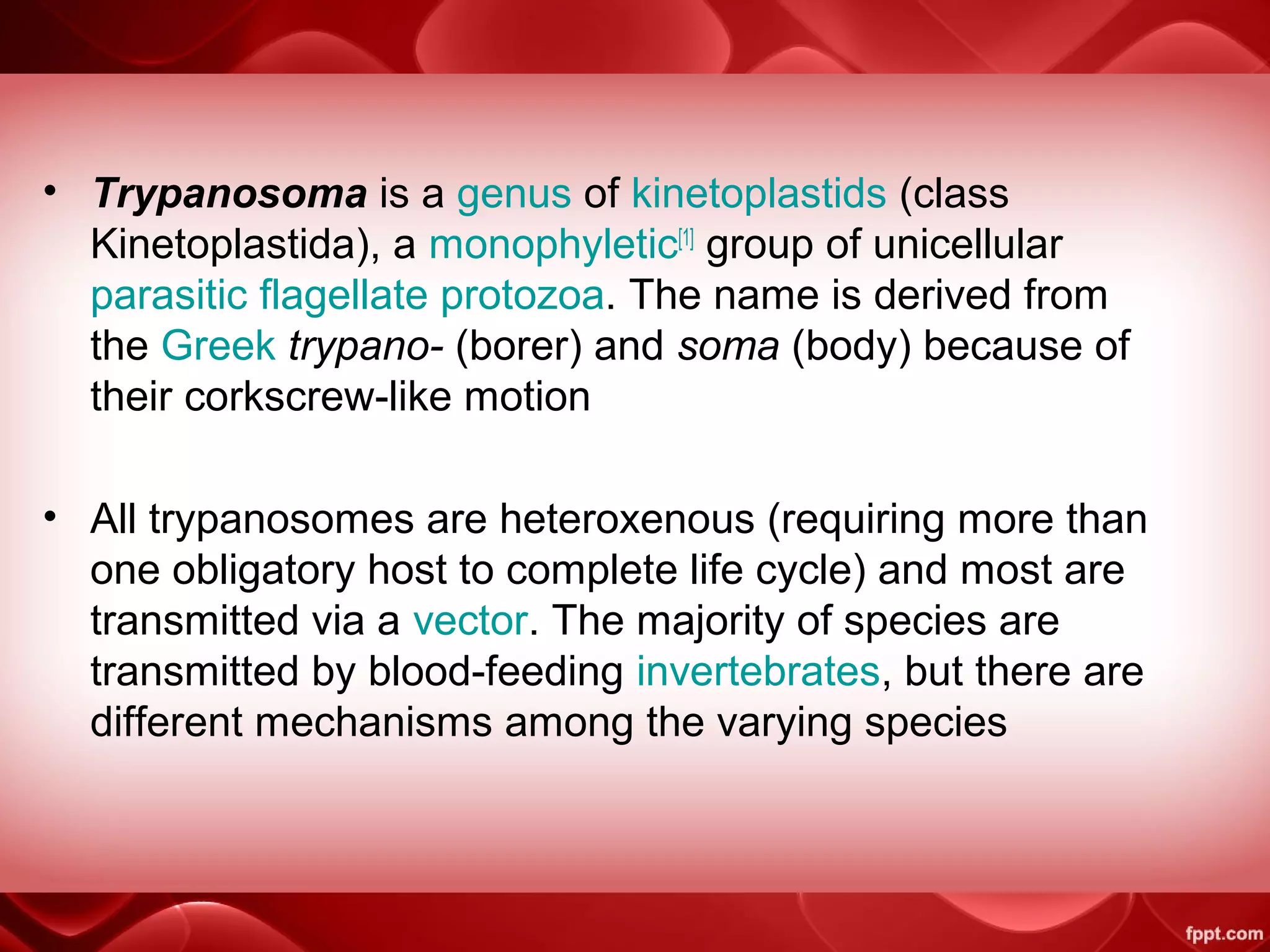 • Trypanosoma is a genus of kinetoplastids (class Kinetoplastida), a monophyletic[1] group of unicellular parasitic flagellate protozoa. The name is derived from the Greek trypano- (borer) and soma (body) because of their corkscrew-like motion

• All trypanosomes are heteroxenous (requiring more than one obligatory host to complete life cycle) and most are transmitted via a vector. The majority of species are transmitted by blood-feeding invertebrates, but there are different mechanisms among the varying species

fppt.com